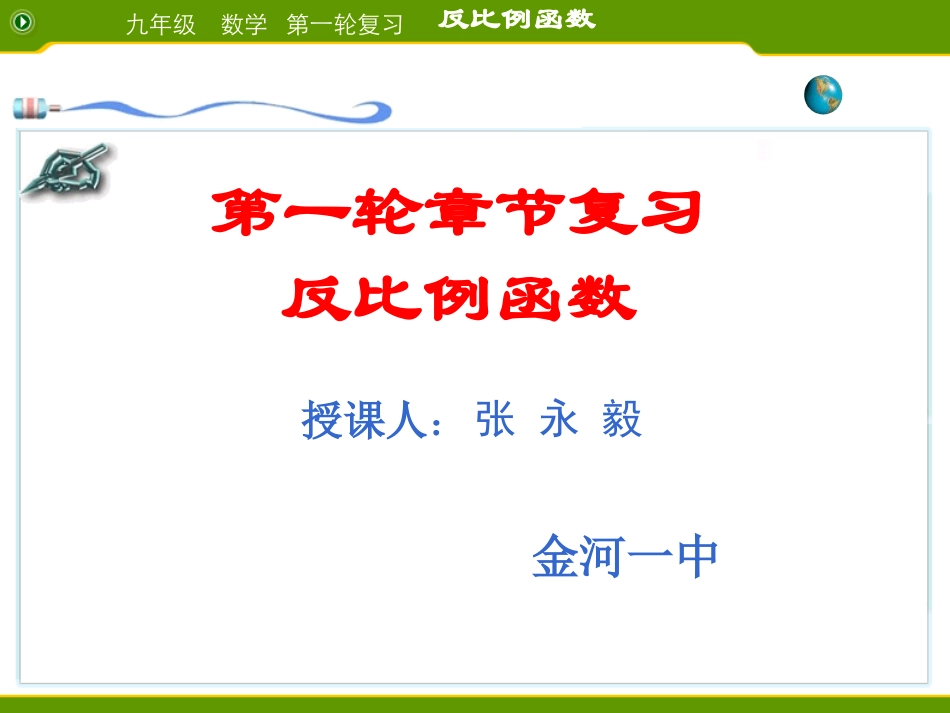 九年级　数学　第一轮复习　反比例函数

第一轮章节复习
反比例函数

授课人：张 永 毅

金河一中